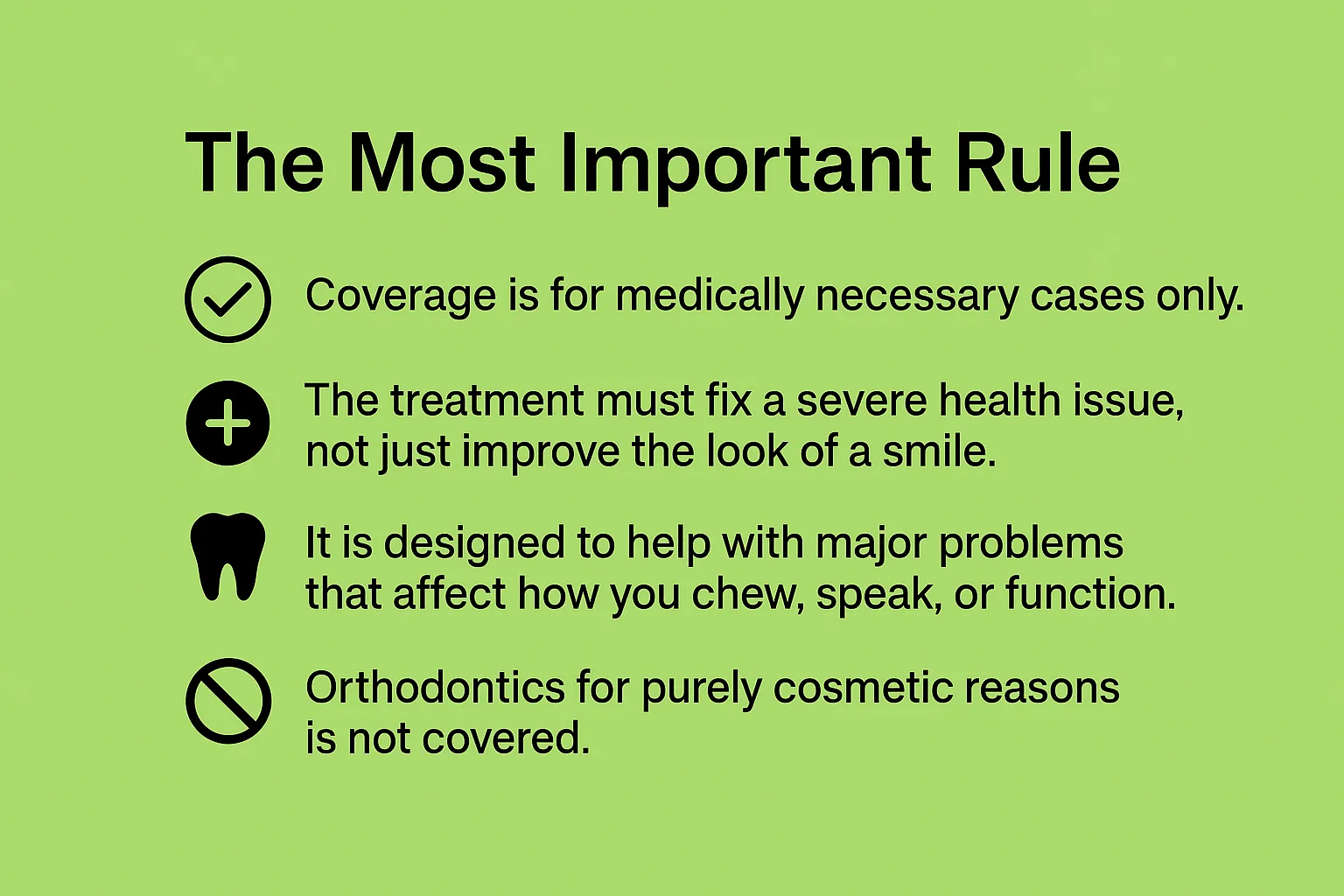 The Most Important Rule

Coverage is for medically necessary cases only.

The treatment must fix a severe health issue, not just improve the look of a smile.

It is designed to help with major problems that affect how you chew, speak, or function.

Orthodontics for purely cosmetic reasons is not covered.